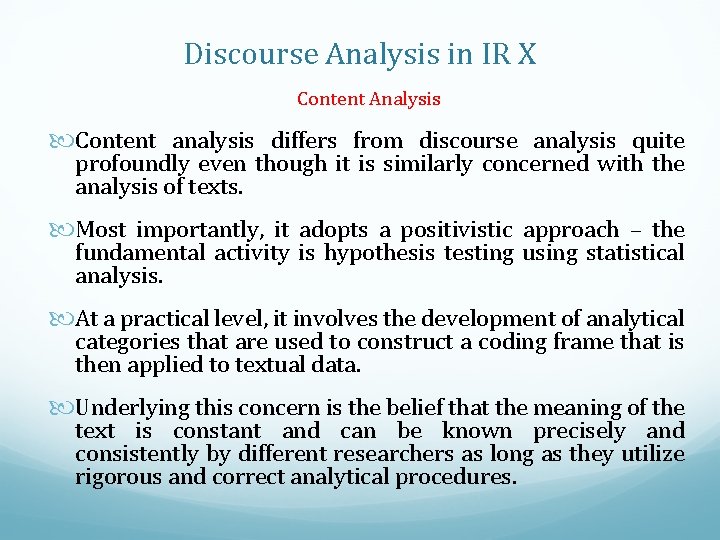 Discourse Analysis in IR X

Content Analysis

Content analysis differs from discourse analysis quite profoundly even though it is similarly concerned with the analysis of texts.

Most importantly, it adopts a positivistic approach – the fundamental activity is hypothesis testing using statistical analysis.

At a practical level, it involves the development of analytical categories that are used to construct a coding frame that is then applied to textual data.

Underlying this concern is the belief that the meaning of the text is constant and can be known precisely and consistently by different researchers as long as they utilize rigorous and correct analytical procedures.